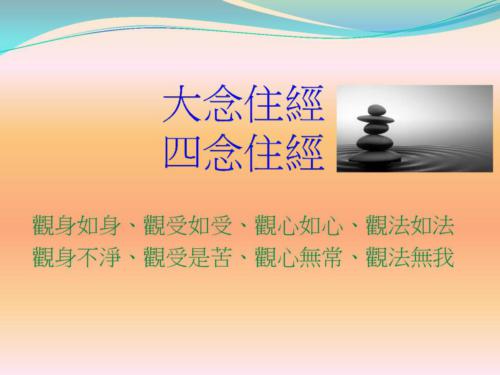 大念住經
四念住經

觀身如身、觀受如受、觀心如心、觀法如法
觀身不淨、觀受是苦、觀心無常、觀法無我